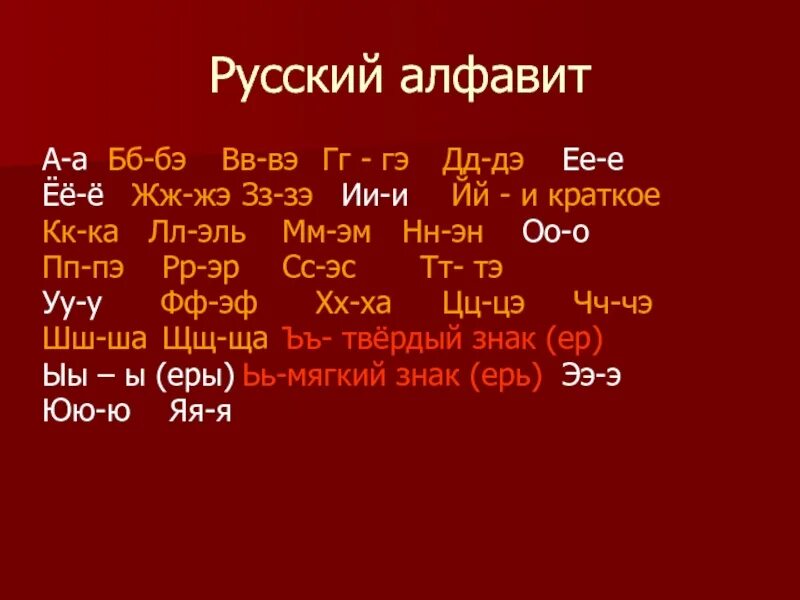 Русский алфавит

А-а Бб-бэ Вв-вэ Гг - гэ Дд-дэ Ее-е
Ёё-ё Жж-жэ Зз-зэ Ии-и Йй - и краткое
Кк-ка Лл-эль Мм-эм Нн-эн Оо-о
Пп-пэ Рр-эр Сс-эс Тт- тэ
Уу-у Фф-эф Хх-ха Цц-цэ Чч-чэ
Шш-ша Щщ-ща Ъъ- твёрдый знак (ер)
Ыы – ы (еры) Ьь-мягкий знак (ерь) Ээ-э
Юю-ю Яя-я